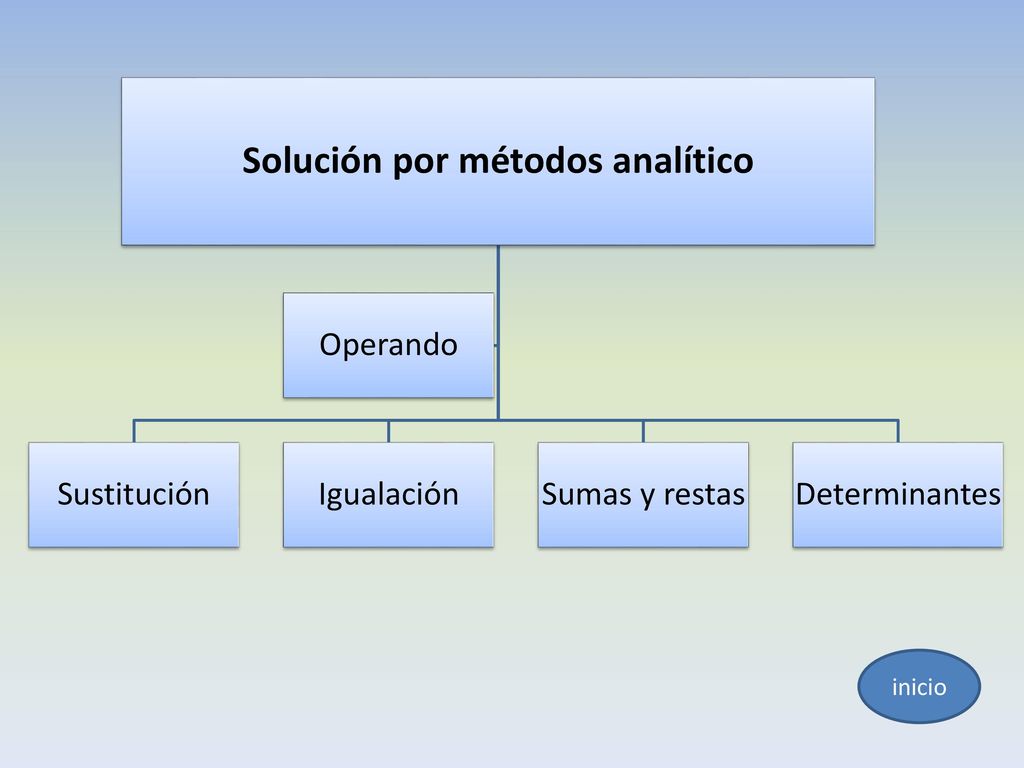 Solución por métodos analítico

Operando

Sustitución

Igualación

Sumas y restas

Determinantes

inicio